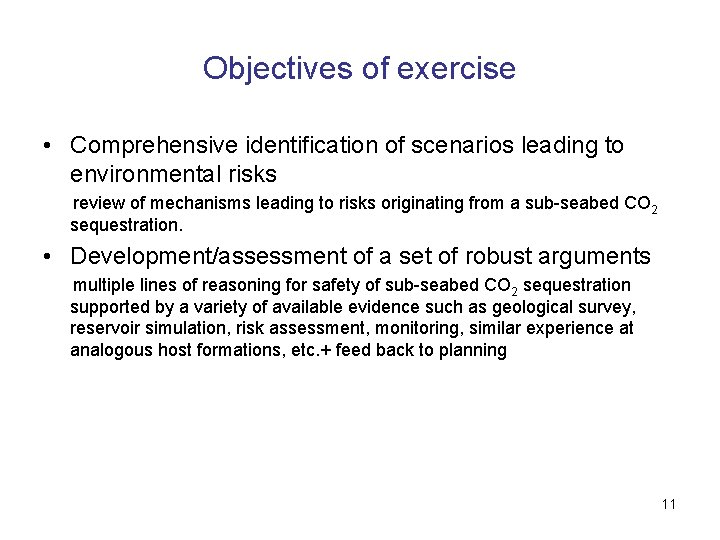 Objectives of exercise

• Comprehensive identification of scenarios leading to environmental risks

review of mechanisms leading to risks originating from a sub-seabed $CO_2$ sequestration.

• Development/assessment of a set of robust arguments

multiple lines of reasoning for safety of sub-seabed $CO_2$ sequestration supported by a variety of available evidence such as geological survey, reservoir simulation, risk assessment, monitoring, similar experience at analogous host formations, etc.+ feed back to planning

11